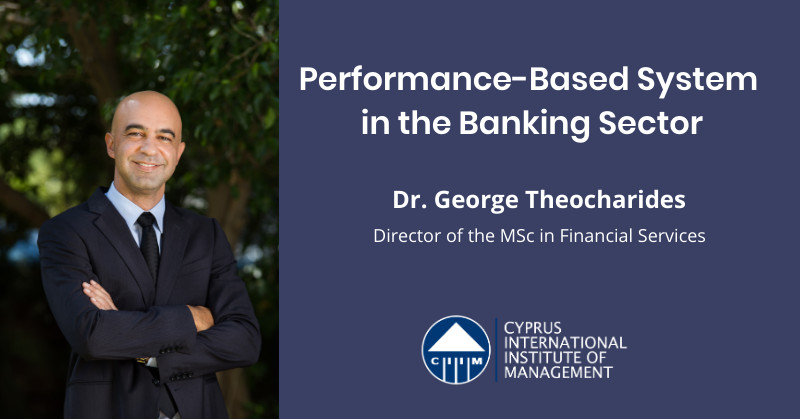 Performance-Based System in the Banking Sector

Dr. George Theocharides

Director of the MSc in Financial Services

CIIM

CYPRUS INTERNATIONAL INSTITUTE OF MANAGEMENT